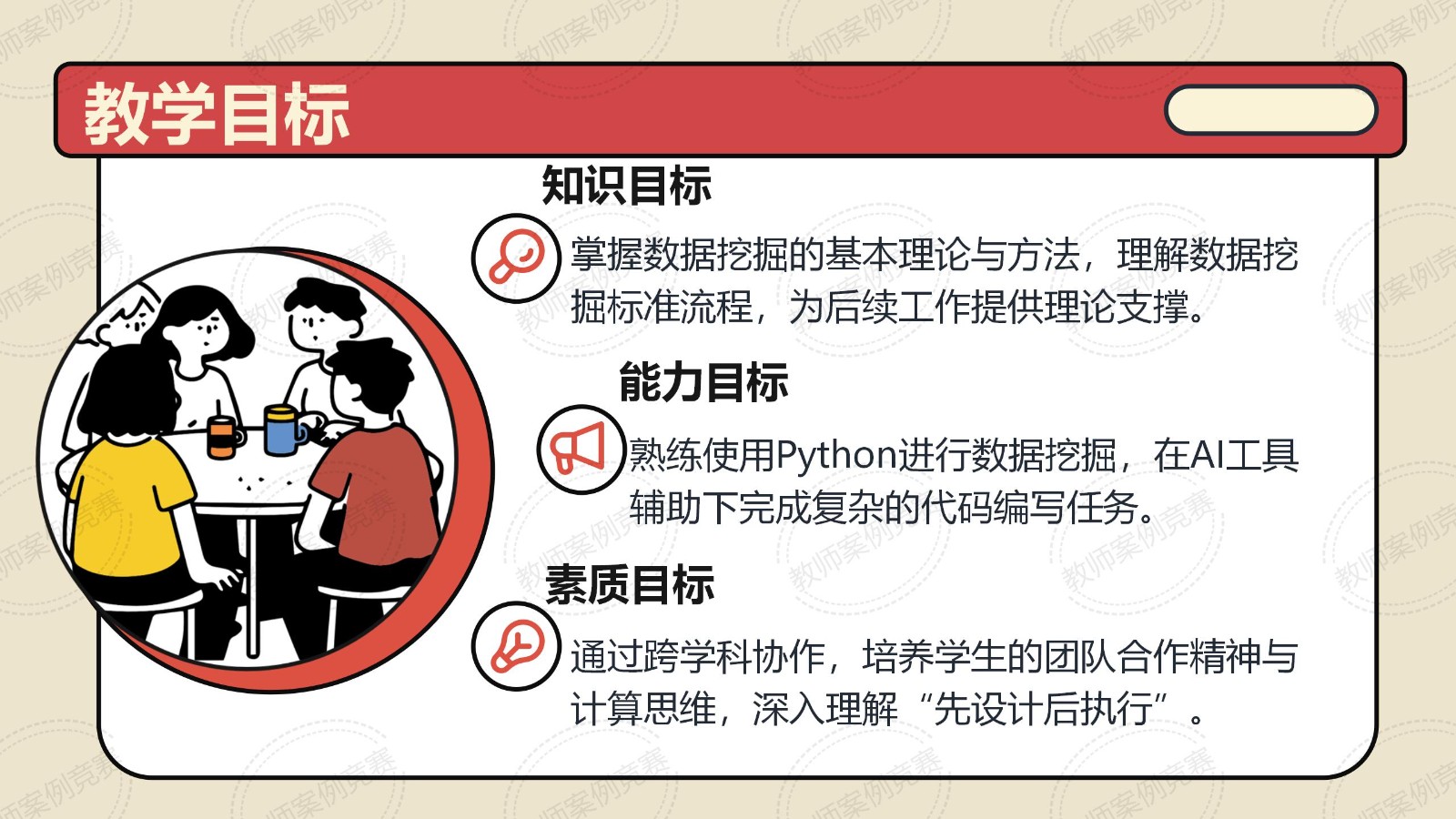 教学目标

知识目标

掌握数据挖掘的基本理论与方法，理解数据挖掘标准流程，为后续工作提供理论支撑。

能力目标

熟练使用Python进行数据挖掘，在AI工具辅助下完成复杂的代码编写任务。

素质目标

通过跨学科协作，培养学生的团队合作精神与计算思维，深入理解“先设计后执行”。

教师案例竞赛